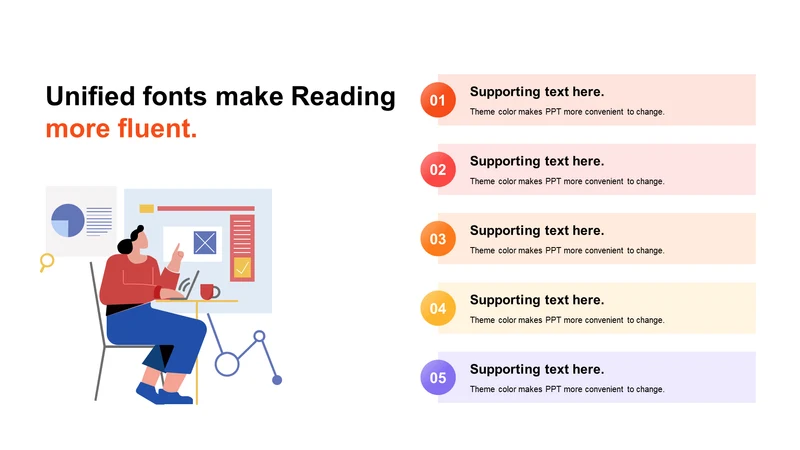 Unified fonts make Reading more fluent.

01 Supporting text here.
Theme color makes PPT more convenient to change.

02 Supporting text here.
Theme color makes PPT more convenient to change.

03 Supporting text here.
Theme color makes PPT more convenient to change.

04 Supporting text here.
Theme color makes PPT more convenient to change.

05 Supporting text here.
Theme color makes PPT more convenient to change.